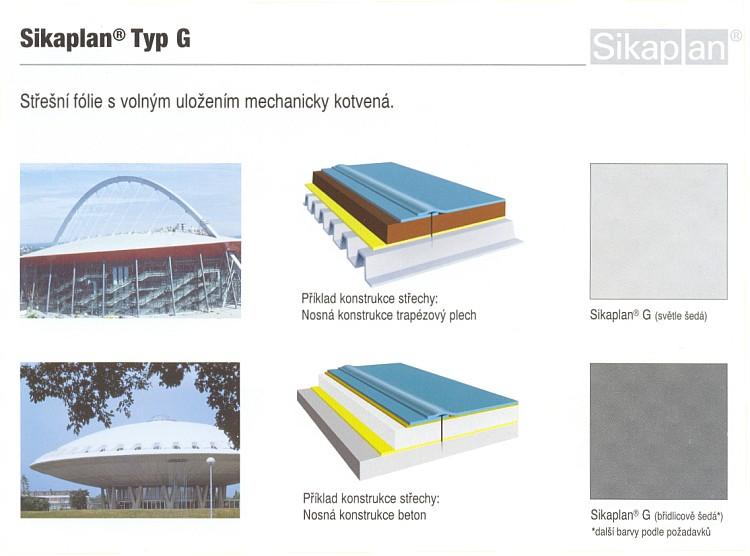 Sikaplan® Typ G

Sikaplan®

Střešní fólie s volným uložením mechanicky kotvená.

Příklad konstrukce střechy:
Nosná konstrukce trapézový plech

Sikaplan® G (světle šedá)

Příklad konstrukce střechy:
Nosná konstrukce beton

Sikaplan® G (břidlicově šedá*)
*další barvy podle požadavků